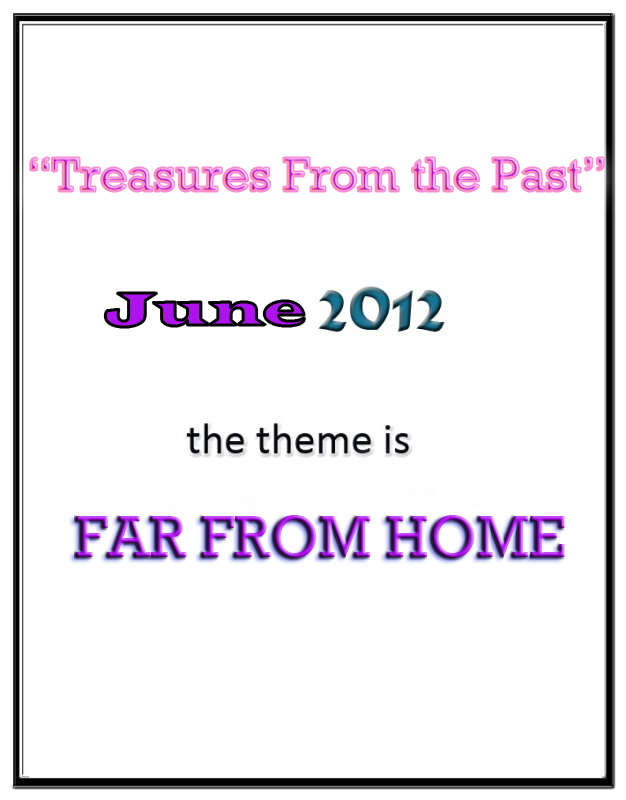 “Treasures From the Past”

June 2012

the theme is

FAR FROM HOME